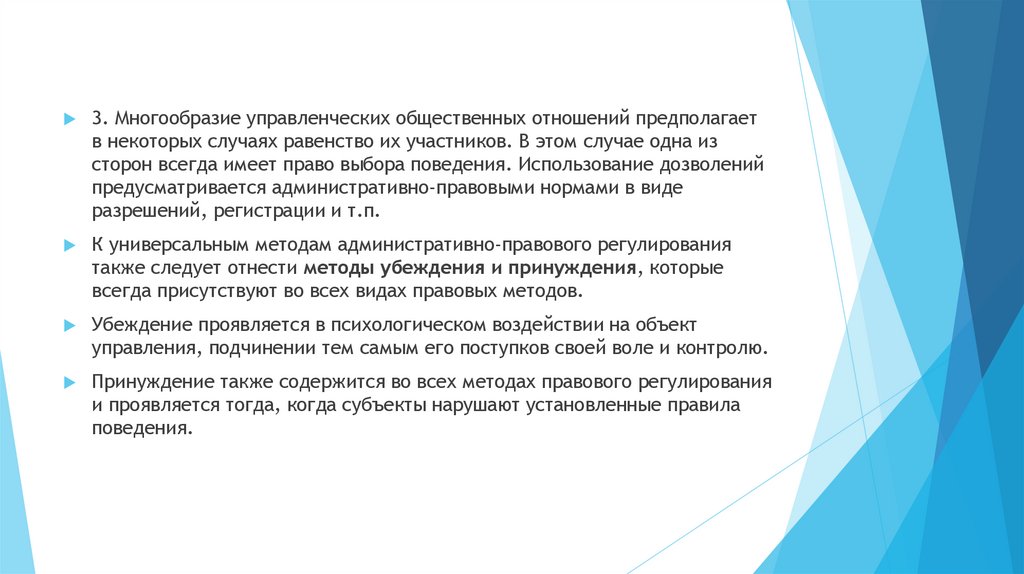 3. Многообразие управленческих общественных отношений предполагает в некоторых случаях равенство их участников. В этом случае одна из сторон всегда имеет право выбора поведения. Использование дозволений предусматривается административно-правовыми нормами в виде разрешений, регистрации и т.п.

К универсальным методам административно-правового регулирования также следует отнести методы убеждения и принуждения, которые всегда присутствуют во всех видах правовых методов.

Убеждение проявляется в психологическом воздействии на объект управления, подчинении тем самым его поступков своей воле и контролю.

Принуждение также содержится во всех методах правового регулирования и проявляется тогда, когда субъекты нарушают установленные правила поведения.